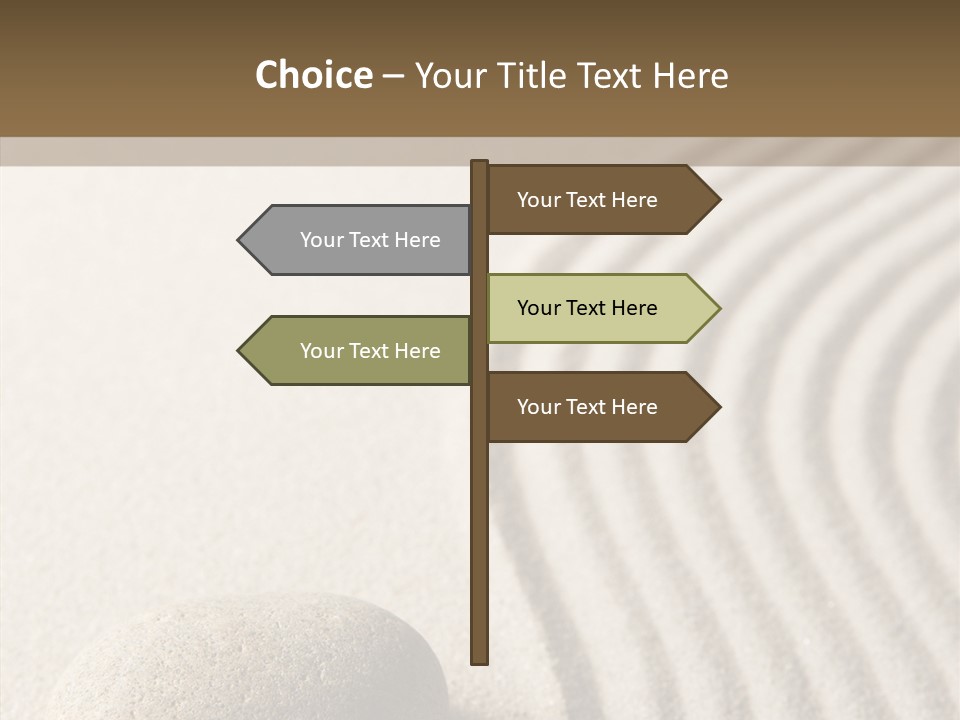 Choice – Your Title Text Here

Your Text Here

Your Text Here

Your Text Here

Your Text Here

Your Text Here